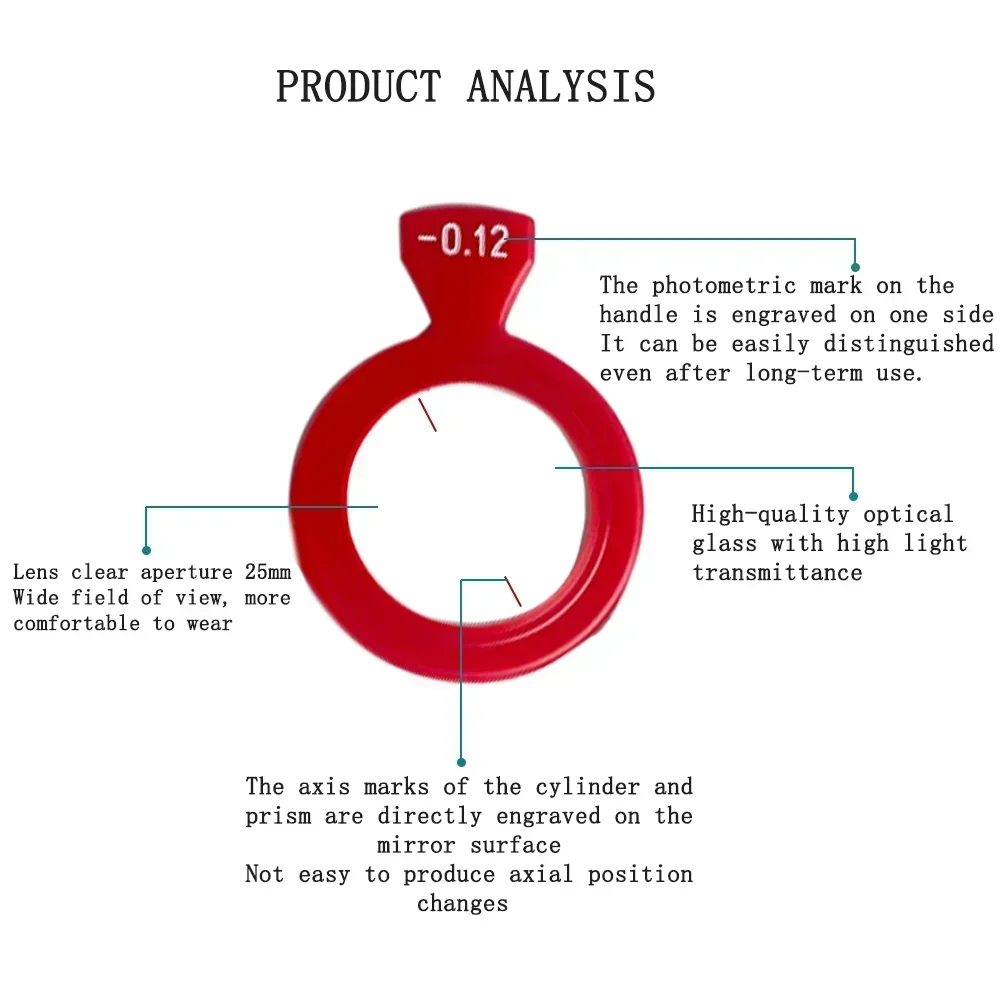 PRODUCT ANALYSIS

-0.12

The photometric mark on the handle is engraved on one side
It can be easily distinguished even after long-term use.

High-quality optical glass with high light transmittance

Lens clear aperture 25mm
Wide field of view, more comfortable to wear

The axis marks of the cylinder and prism are directly engraved on the mirror surface
Not easy to produce axial position changes